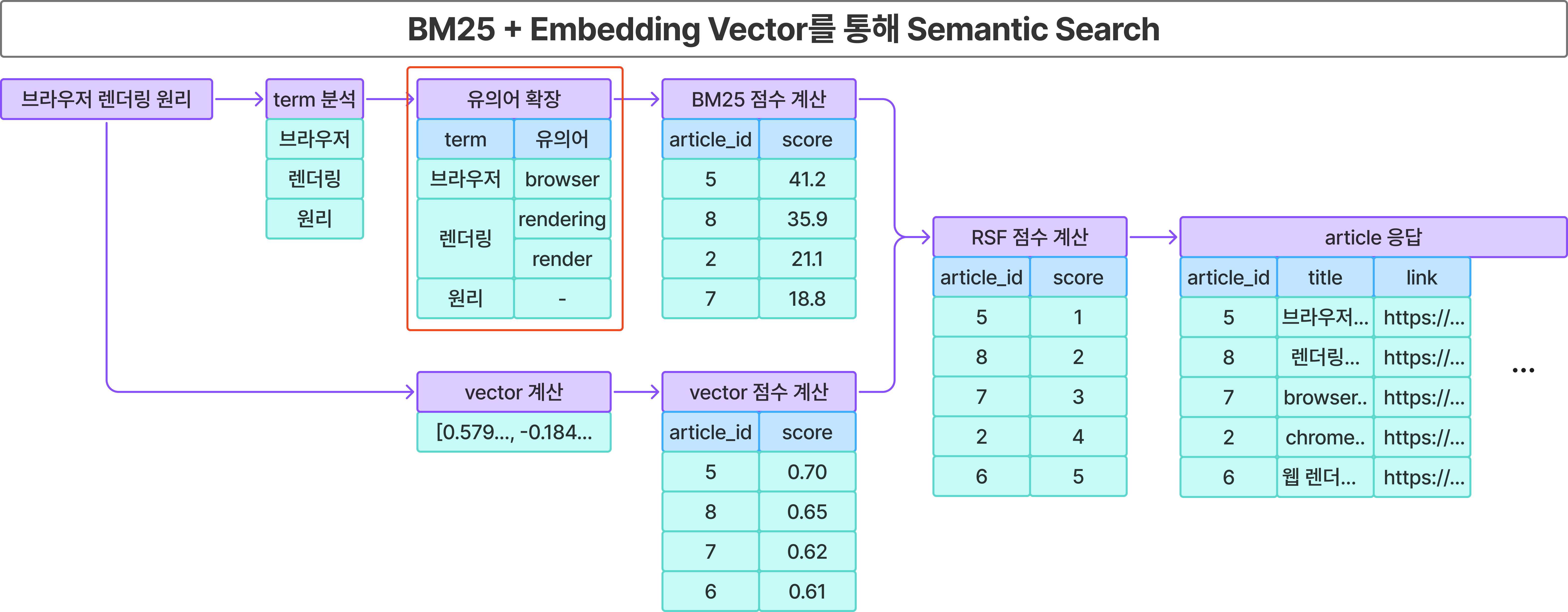 BM25 + Embedding Vector를 통해 Semantic Search

브라우저 렌더링 원리

term 분석
브라우저
렌더링
원리

유의어 확장

| term | 유의어 |
|---|---|
| 브라우저 | browser |
| 렌더링 | rendering |
| | render |
| 원리 | - |

BM25 점수 계산

| article_id | score |
|---|---|
| 5 | 41.2 |
| 8 | 35.9 |
| 2 | 21.1 |
| 7 | 18.8 |

vector 계산
[0.579..., -0.184...

vector 점수 계산

| article_id | score |
|---|---|
| 5 | 0.70 |
| 8 | 0.65 |
| 7 | 0.62 |
| 6 | 0.61 |

RSF 점수 계산

| article_id | score |
|---|---|
| 5 | 1 |
| 8 | 2 |
| 7 | 3 |
| 2 | 4 |
| 6 | 5 |

article 응답

| article_id | title | link |
|---|---|---|
| 5 | 브라우저... | https://... |
| 8 | 렌더링... | https://... |
| 7 | browser.. | https://... |
| 2 | chrome.. | https://... |
| 6 | 웹 렌더... | https://... |

...